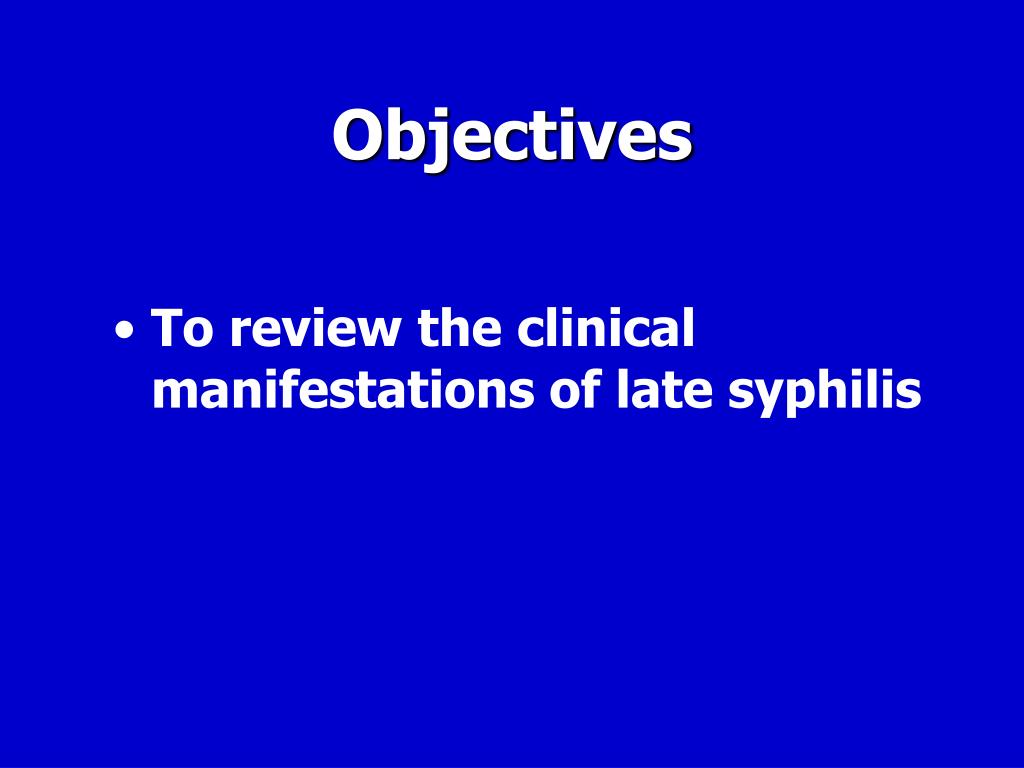 Objectives

• To review the clinical manifestations of late syphilis